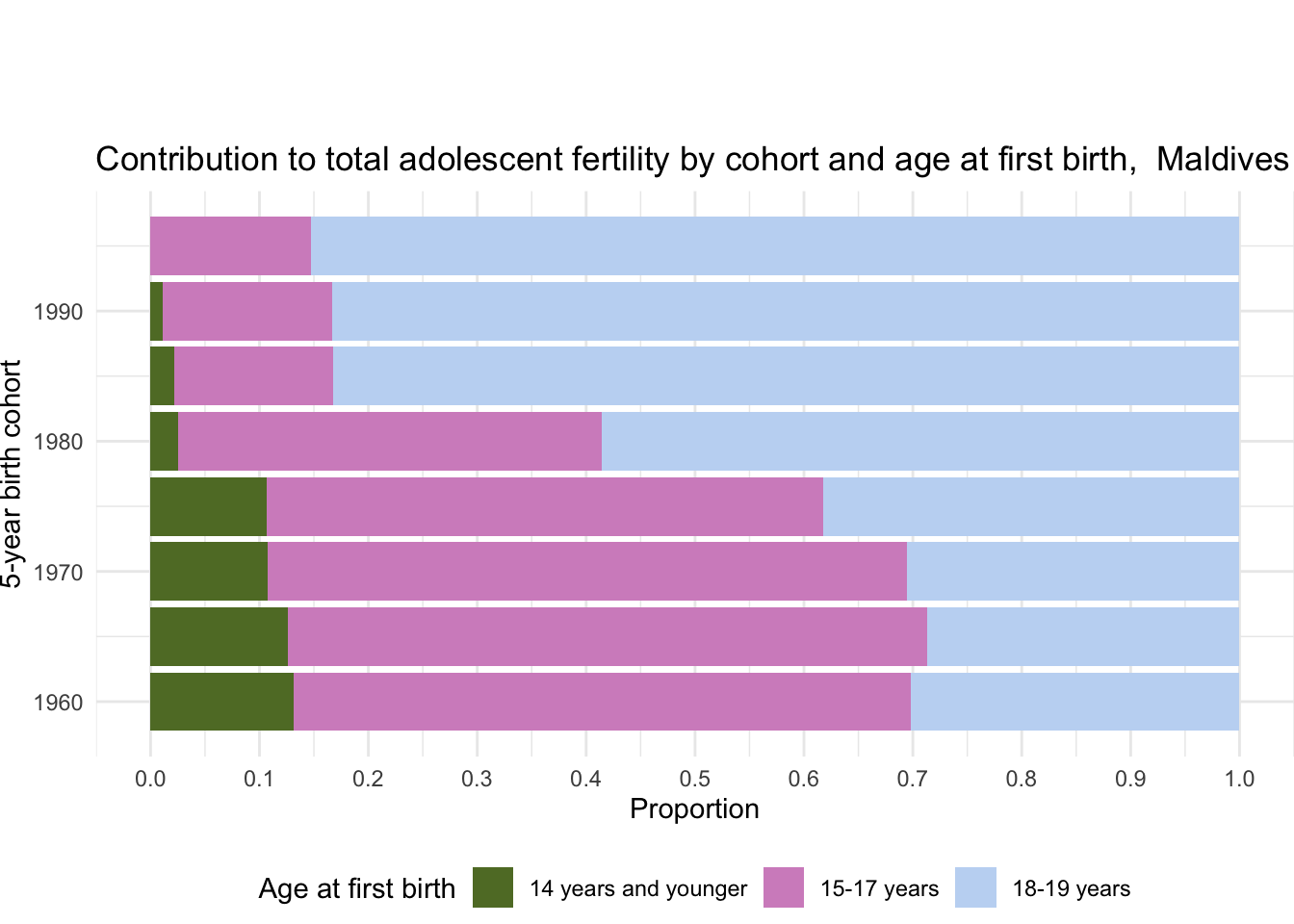 Contribution to total adolescent fertility by cohort and age at first birth,  Maldives

5-year birth cohort

1990
1980
1970
1960

0.0 0.1 0.2 0.3 0.4 0.5 0.6 0.7 0.8 0.9 1.0

Proportion

Age at first birth 14 years and younger 15-17 years 18-19 years